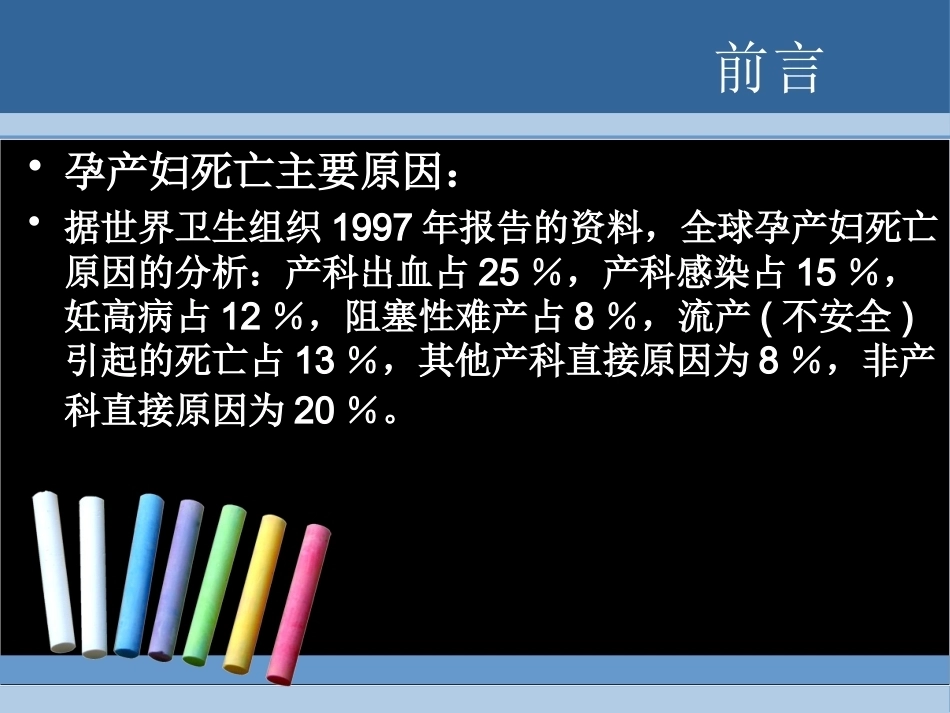 前言

• 孕产妇死亡主要原因：

• 据世界卫生组织 1997 年报告的资料，全球孕产妇死亡原因的分析：产科出血占 25 %，产科感染占 15 %，妊高病占 12 %，阻塞性难产占 8 %，流产 ( 不安全 ) 引起的死亡占 13 %，其他产科直接原因为 8 %，非产科直接原因为 20 %。